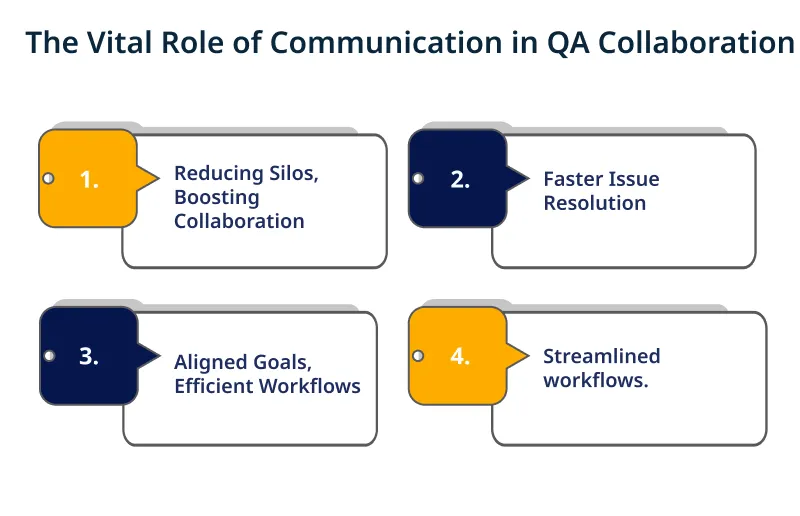 The Vital Role of Communication in QA Collaboration

1.

Reducing Silos, Boosting Collaboration

2.

Faster Issue Resolution

3.

Aligned Goals, Efficient Workflows

4.

Streamlined workflows.